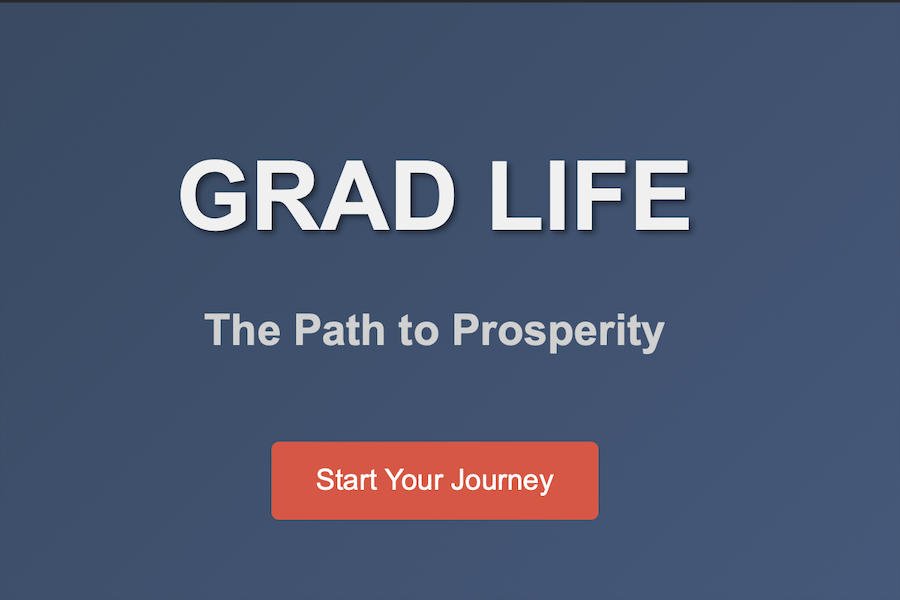 GRAD LIFE

The Path to Prosperity

Start Your Journey